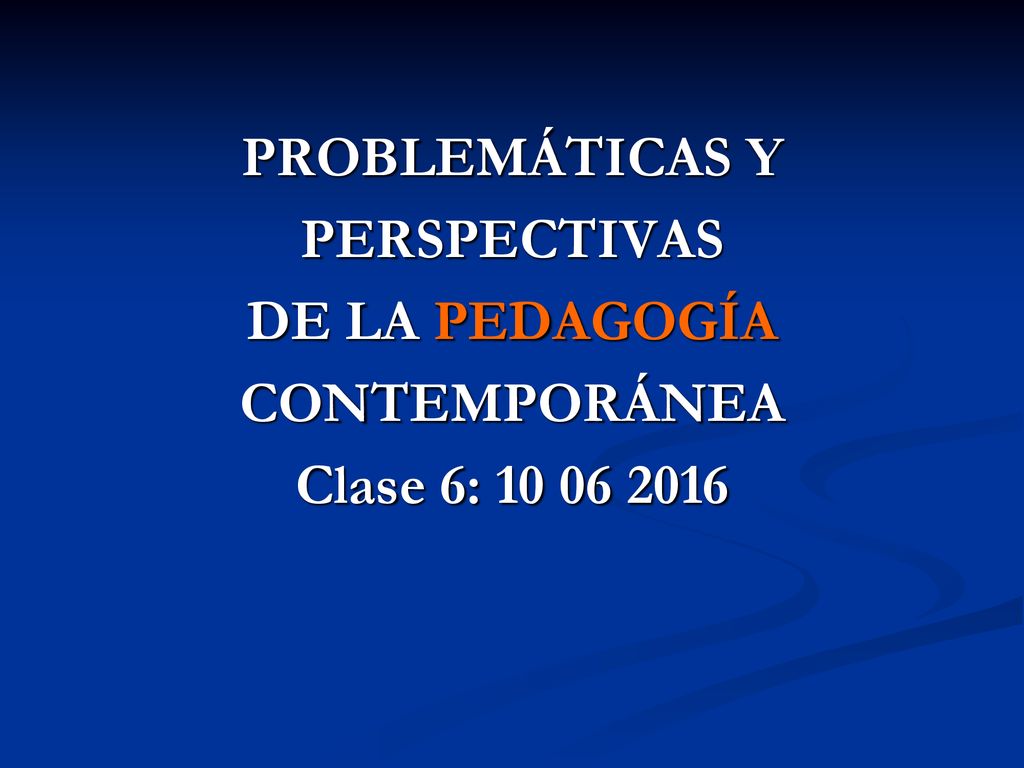 PROBLEMÁTICAS Y PERSPECTIVAS DE LA PEDAGOGÍA CONTEMPORÁNEA

Clase 6: 10 06 2016